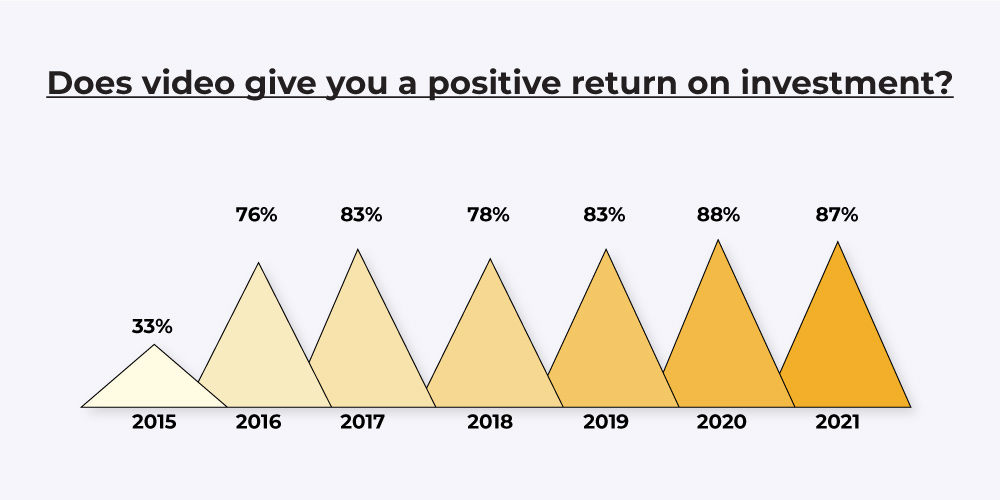 Does video give you a positive return on investment?

33%
76%
83%
78%
83%
88%
87%

2015
2016
2017
2018
2019
2020
2021